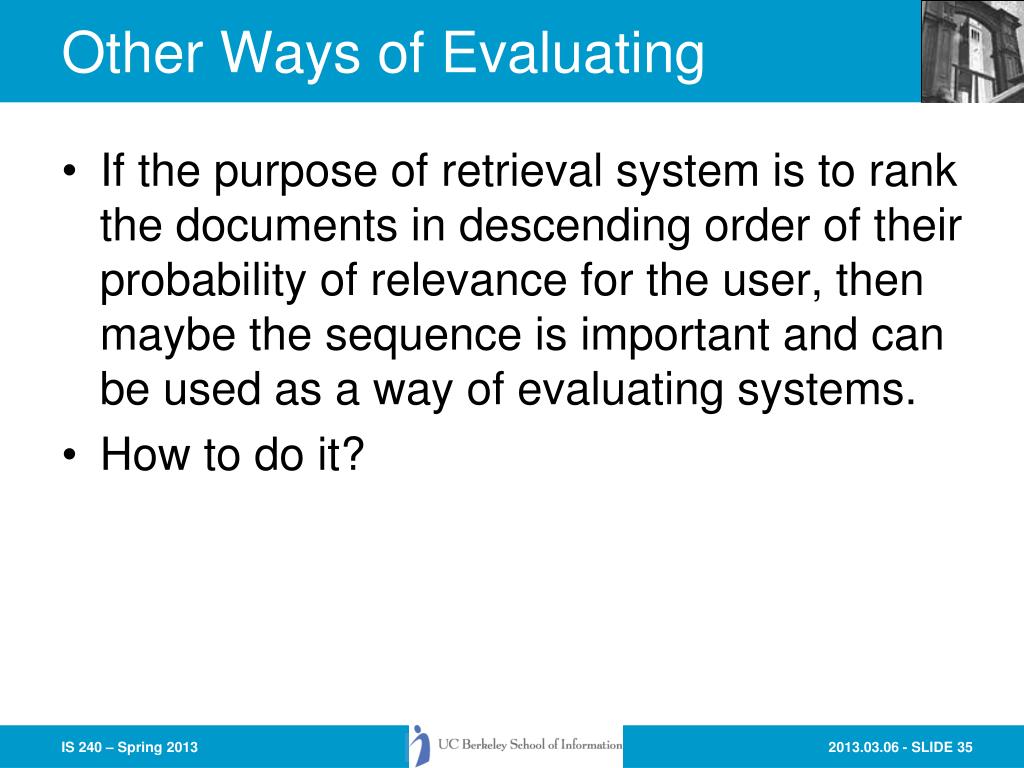 Other Ways of Evaluating

• If the purpose of retrieval system is to rank the documents in descending order of their probability of relevance for the user, then maybe the sequence is important and can be used as a way of evaluating systems.

• How to do it?

IS 240 – Spring 2013

UC Berkeley School of Information

2013.03.06 - SLIDE 35